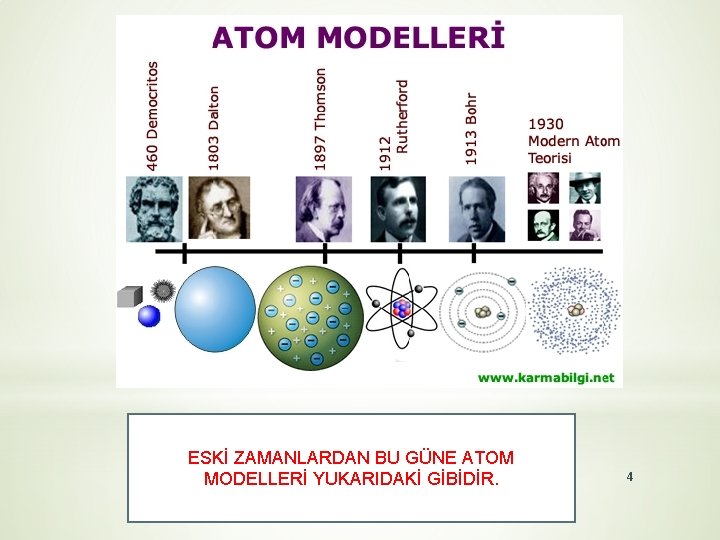 ATOM MODELLERİ

460 Democritos

1803 Dalton

1897 Thomson

1912 Rutherford

1913 Bohr

1930 Modern Atom Teorisi

www.karmabilgi.net

ESKİ ZAMANLARDAN BU GÜNE ATOM MODELLERİ YUKARIDAKİ GİBİDİR.

4